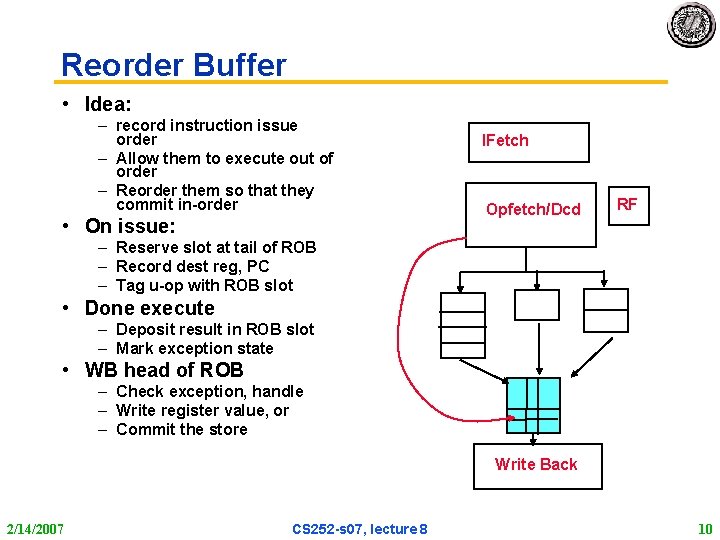 Reorder Buffer

• Idea:
– record instruction issue order
– Allow them to execute out of order
– Reorder them so that they commit in-order
• On issue:
– Reserve slot at tail of ROB
– Record dest reg, PC
– Tag u-op with ROB slot
• Done execute
– Deposit result in ROB slot
– Mark exception state
• WB head of ROB
– Check exception, handle
– Write register value, or
– Commit the store

IFetch

Opfetch/Dcd

RF

Write Back

2/14/2007

CS252-s07, lecture 8

10